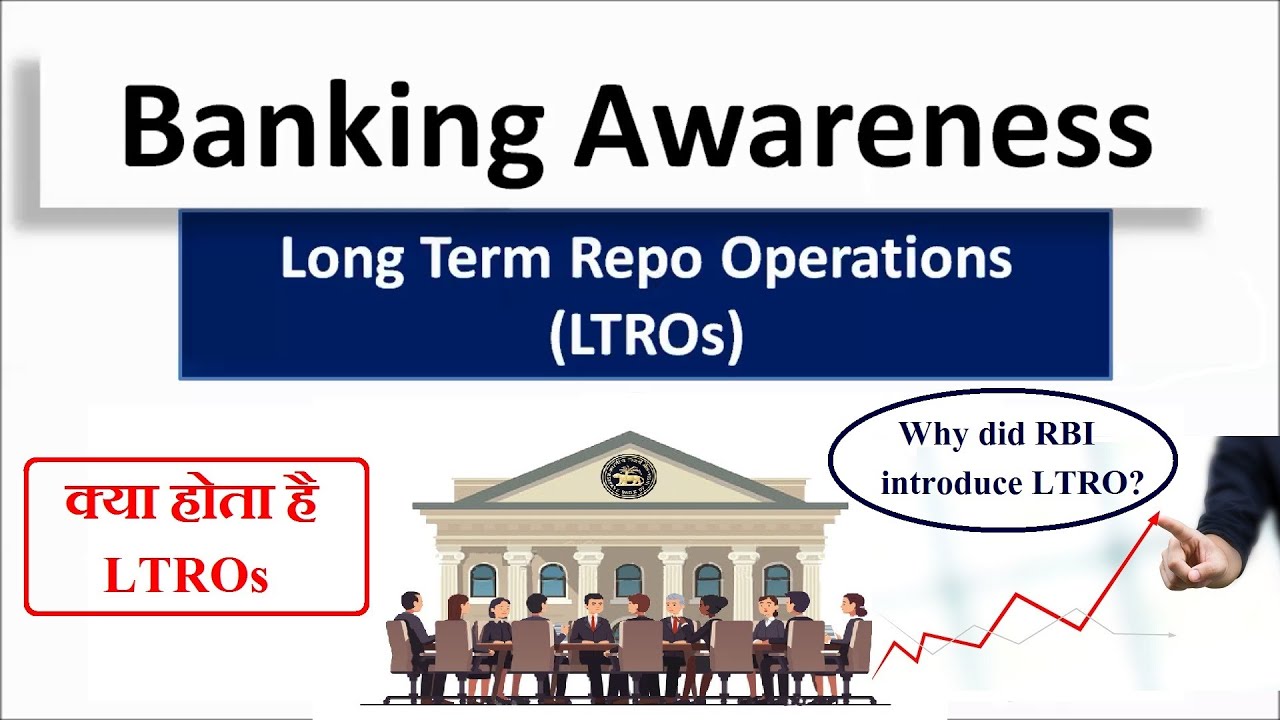 Banking Awareness

Long Term Repo Operations (LTROs)

क्या होता है LTROs

Why did RBI introduce LTRO?